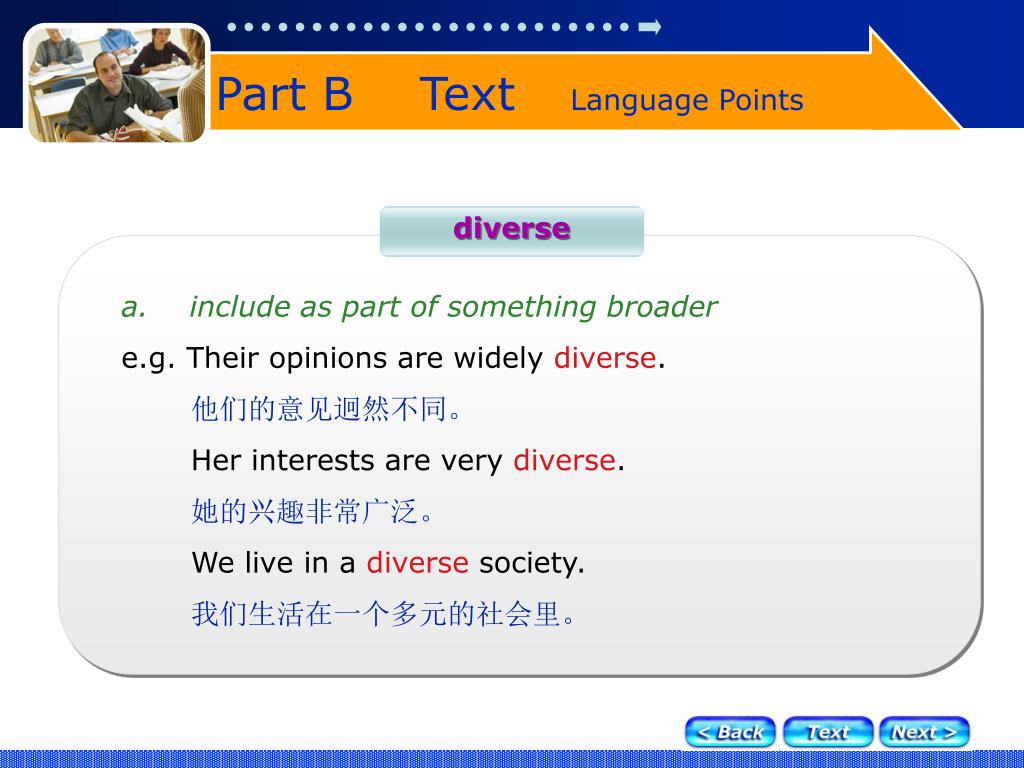 Part B Text Language Points

diverse

a. include as part of something broader

e.g. Their opinions are widely diverse.

他们的意见迥然不同。

Her interests are very diverse.

她的兴趣非常广泛。

We live in a diverse society.

我们生活在一个多元的社会里。

< Back Text Next >